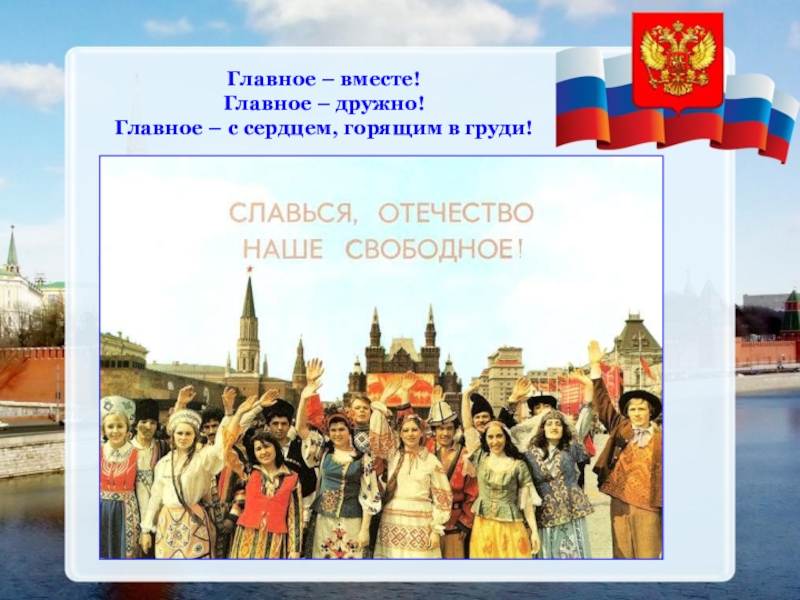 Главное – вместе!
Главное – дружно!
Главное – с сердцем, горящим в груди!

СЛАВЬСЯ, ОТЕЧЕСТВО
НАШЕ СВОБОДНОЕ!